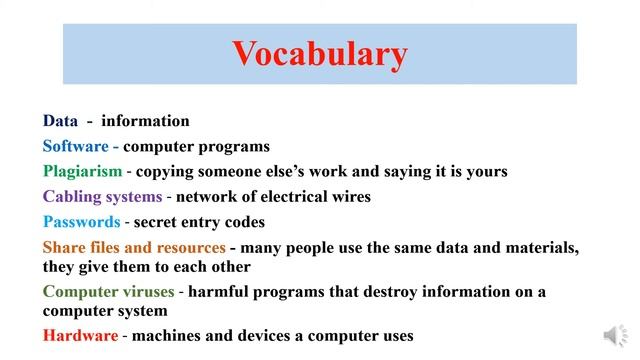 Vocabulary

Data - information

Software - computer programs

Plagiarism - copying someone else's work and saying it is yours

Cabling systems - network of electrical wires

Passwords - secret entry codes

Share files and resources - many people use the same data and materials, they give them to each other

Computer viruses - harmful programs that destroy information on a computer system

Hardware - machines and devices a computer uses